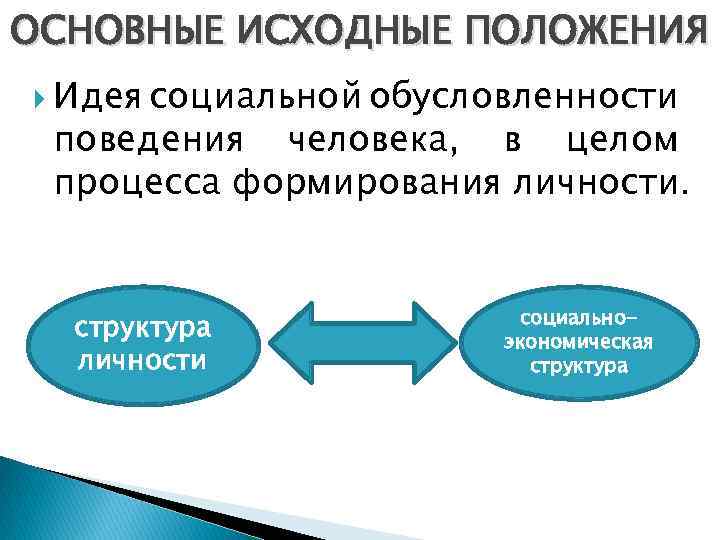 ОСНОВНЫЕ ИСХОДНЫЕ ПОЛОЖЕНИЯ

Идея социальной обусловленности поведения человека, в целом процесса формирования личности.

структура личности

социально-экономическая структура